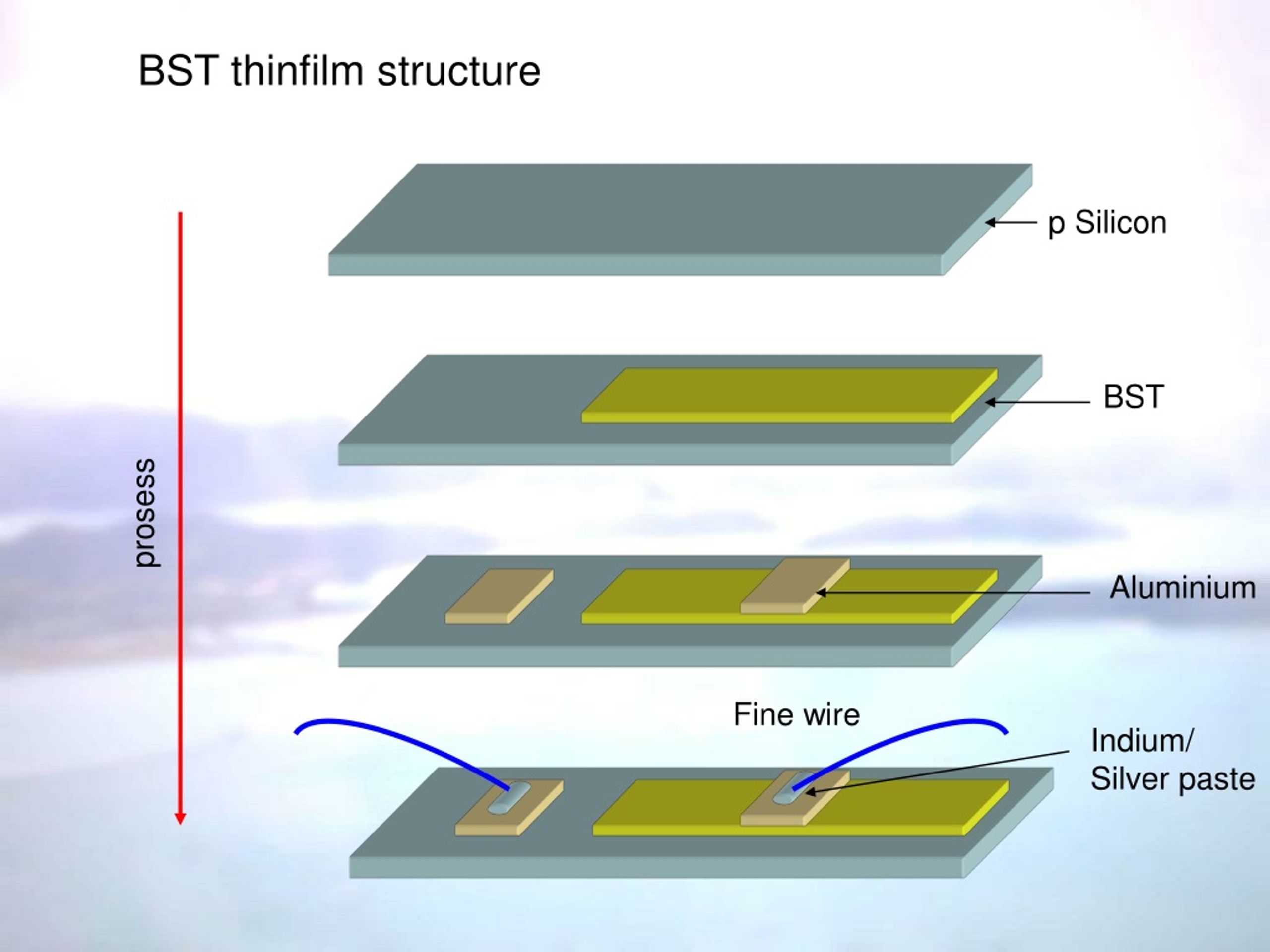 BST thinfilm structure

prosess

p Silicon

BST

Aluminium

Fine wire

Indium/
Silver paste